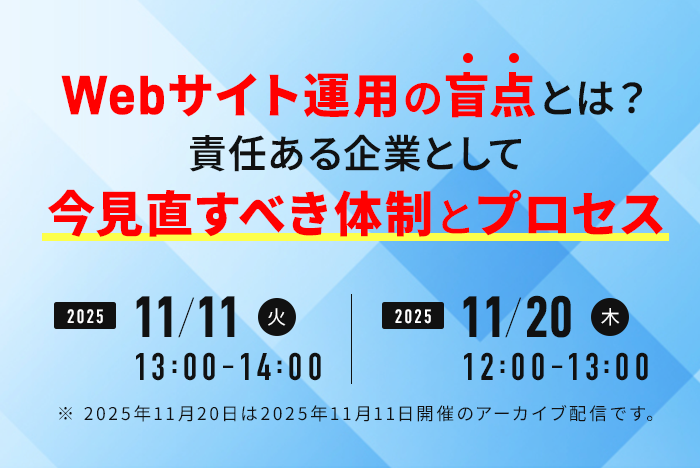 Webサイト運用の盲点とは？
責任ある企業として
今見直すべき体制とプロセス

2025 11/11 火
13:00-14:00

2025 11/20 木
12:00-13:00

※ 2025年11月20日は2025年11月11日開催のアーカイブ配信です。